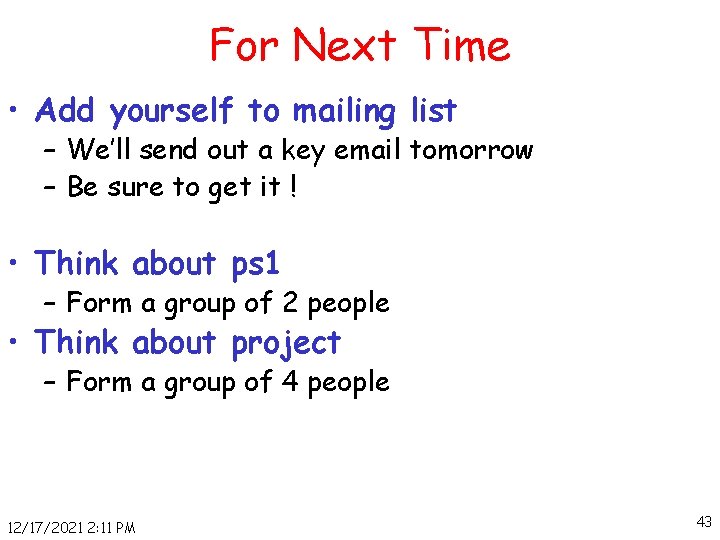 For Next Time

• Add yourself to mailing list
- We'll send out a key email tomorrow
- Be sure to get it !

• Think about ps1
- Form a group of 2 people
• Think about project
- Form a group of 4 people

12/17/2021 2:11 PM

43